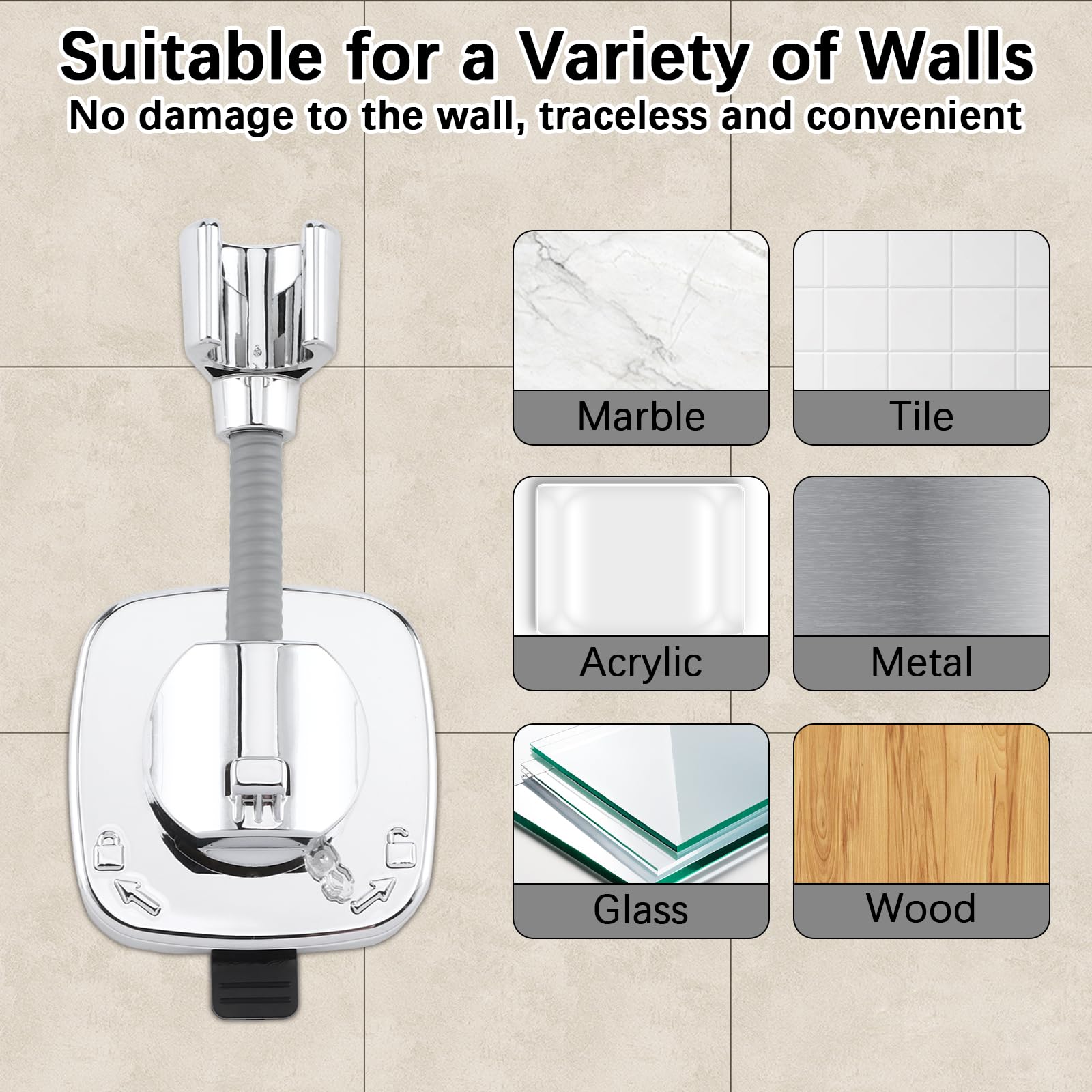 Suitable for a Variety of Walls
No damage to the wall, traceless and convenient

Marble

Tile

Acrylic

Metal

Glass

Wood